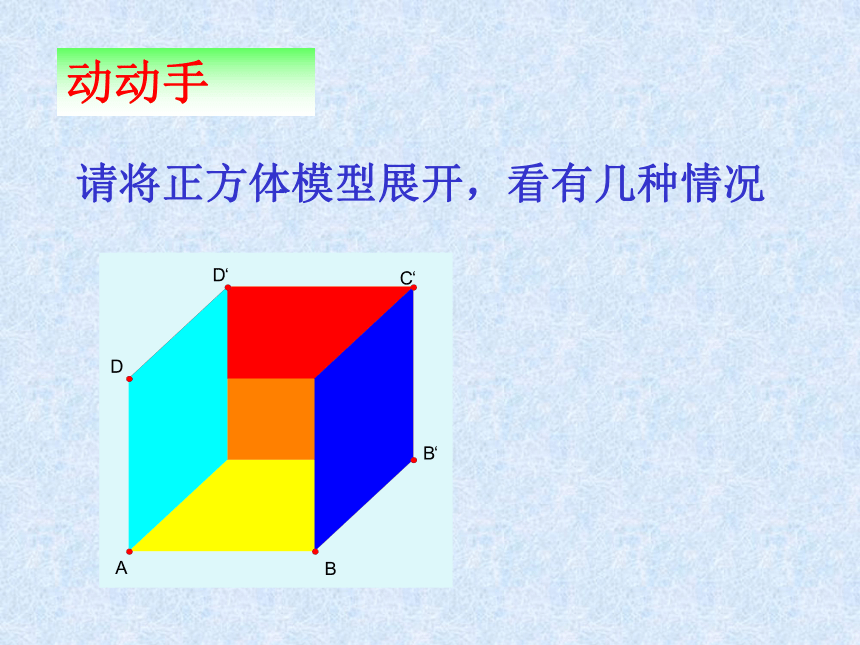 动动手

请将正方体模型展开，看有几种情况

D‘

C‘

D

B‘

A

B